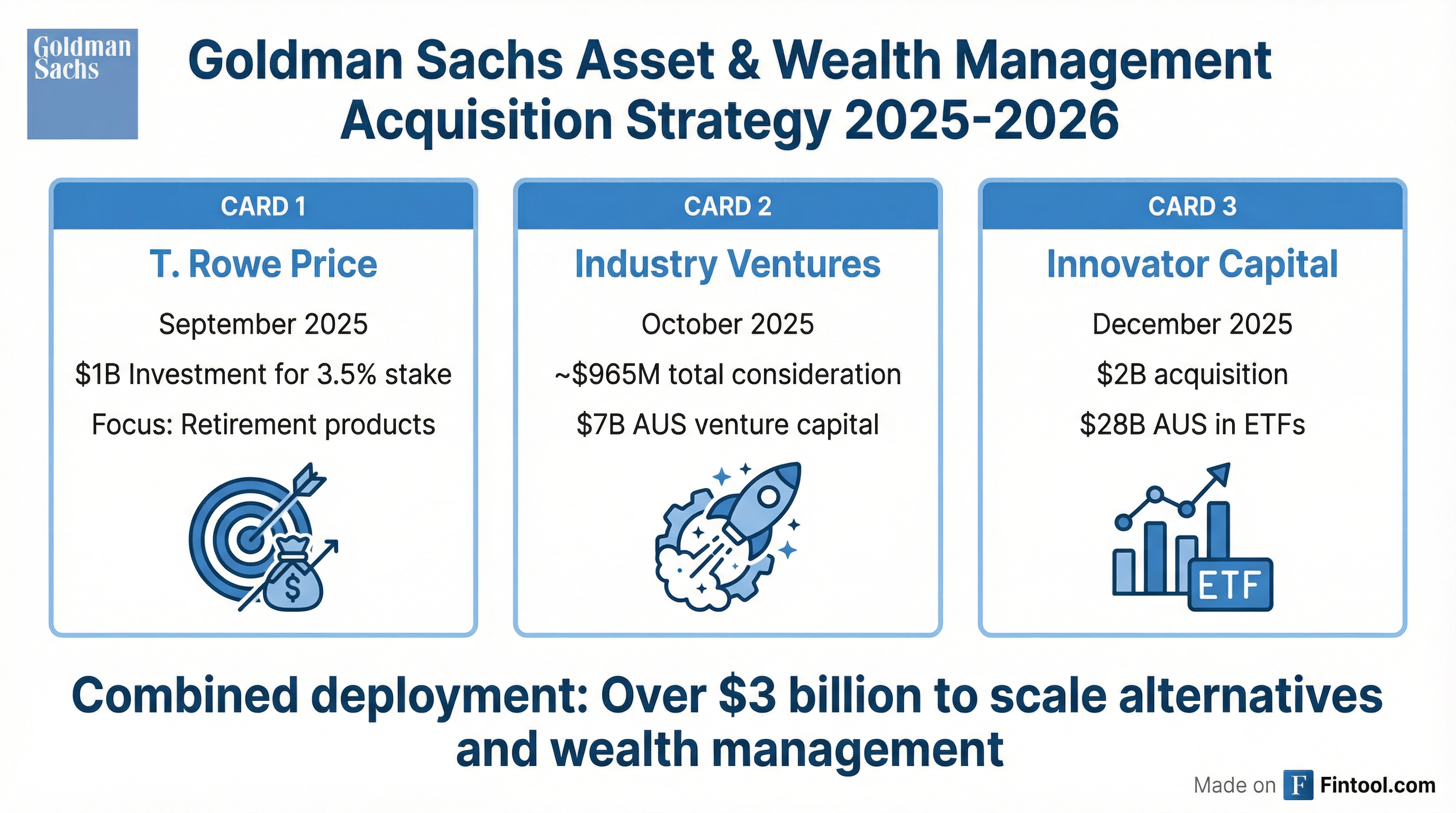 Goldman Sachs

Goldman Sachs Asset & Wealth Management Acquisition Strategy 2025-2026

CARD 1

T. Rowe Price

September 2025

$1B Investment for 3.5% stake

Focus: Retirement products

$

CARD 2

Industry Ventures

October 2025

~$965M total consideration

$7B AUS venture capital

CARD 3

Innovator Capital

December 2025

$2B acquisition

$28B AUS in ETFs

ETF

Combined deployment: Over $3 billion to scale alternatives and wealth management

Made on F Fintool.com